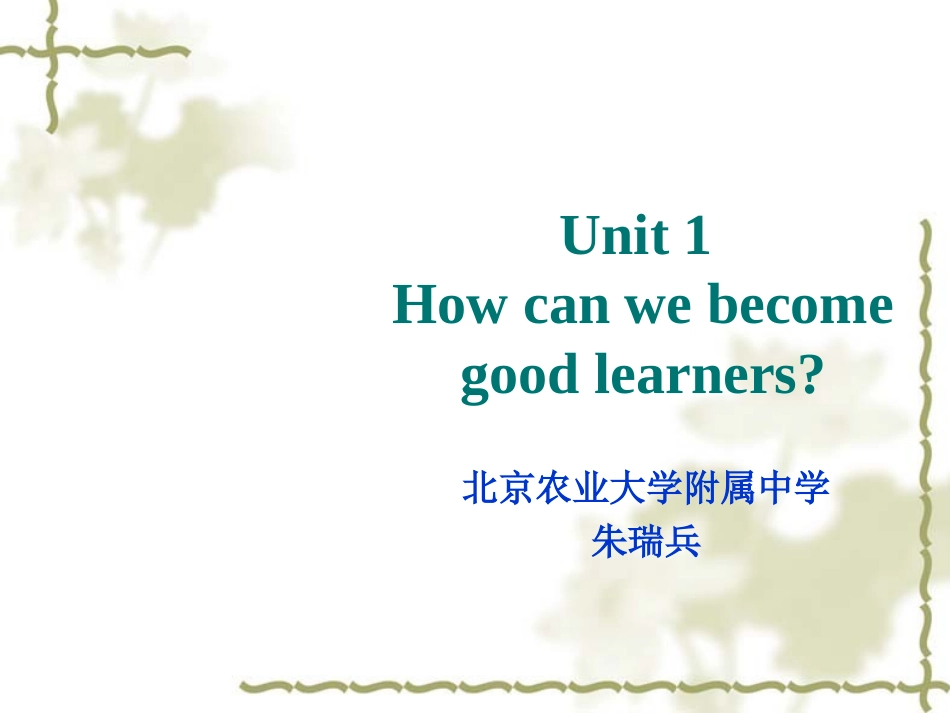 Unit 1
How can we become good learners?

北京农业大学附属中学
朱瑞兵